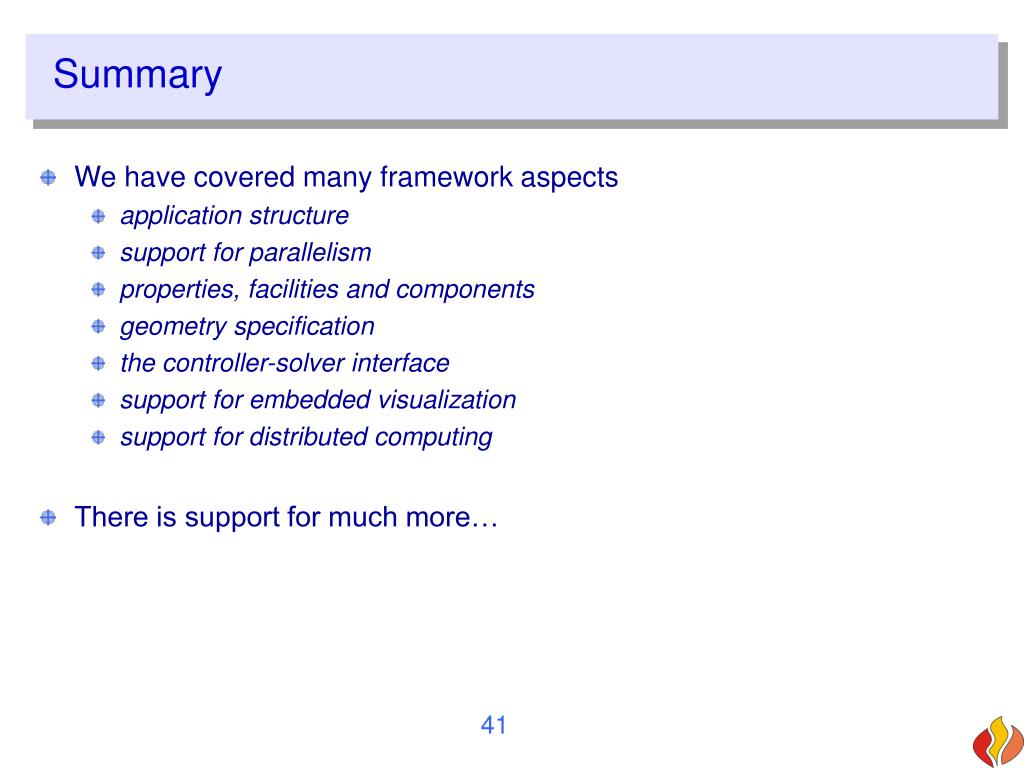 Summary

We have covered many framework aspects

application structure

support for parallelism

properties, facilities and components

geometry specification

the controller-solver interface

support for embedded visualization

support for distributed computing

There is support for much more…

41